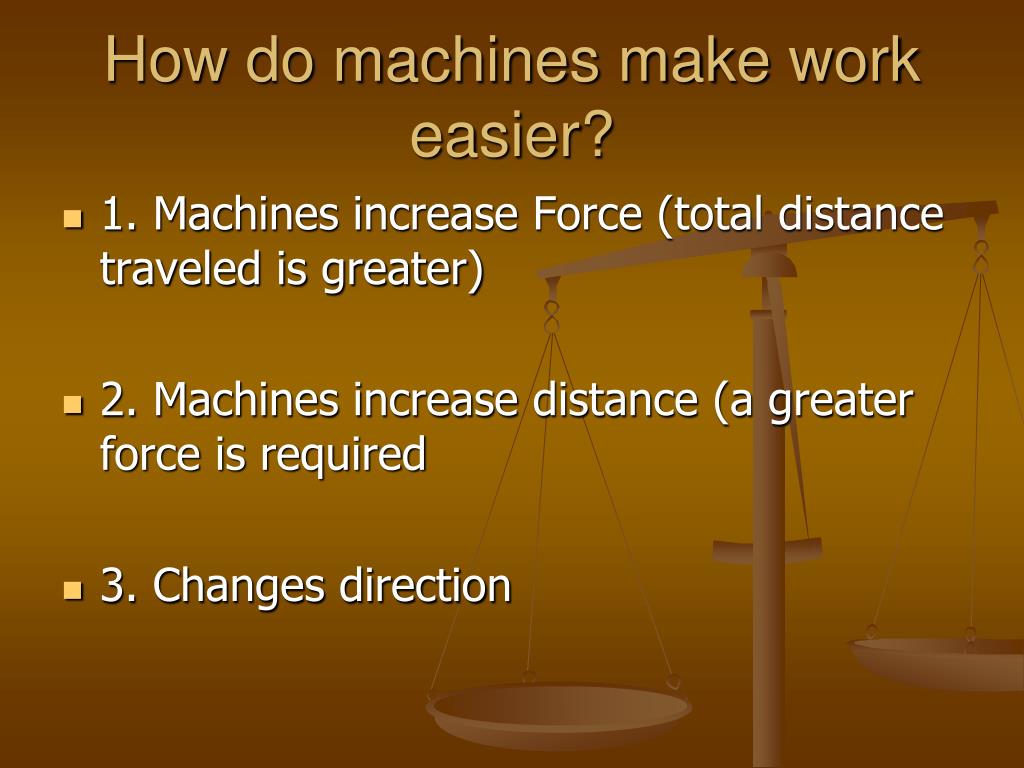 How do machines make work easier?

1. Machines increase Force (total distance traveled is greater)

2. Machines increase distance (a greater force is required

3. Changes direction